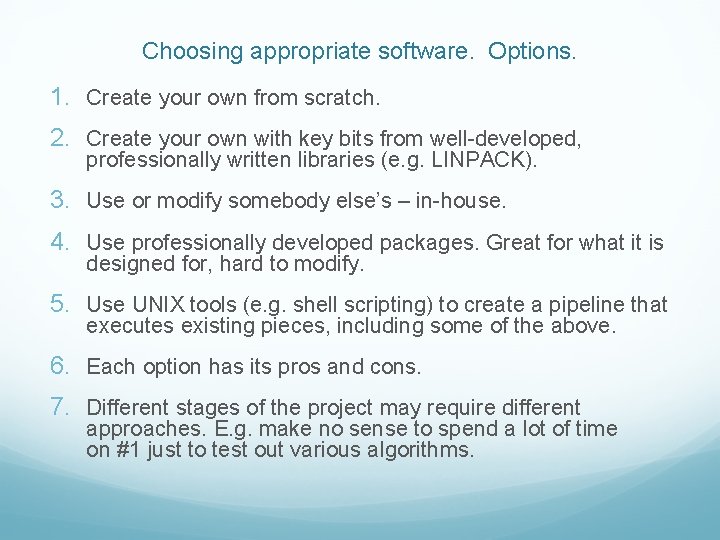 Choosing appropriate software.  Options.

1. Create your own from scratch.

2. Create your own with key bits from well-developed, professionally written libraries (e.g. LINPACK).

3. Use or modify somebody else's – in-house.

4. Use professionally developed packages. Great for what it is designed for, hard to modify.

5. Use UNIX tools (e.g. shell scripting) to create a pipeline that executes existing pieces, including some of the above.

6. Each option has its pros and cons.

7. Different stages of the project may require different approaches. E.g. make no sense to spend a lot of time on #1 just to test out various algorithms.